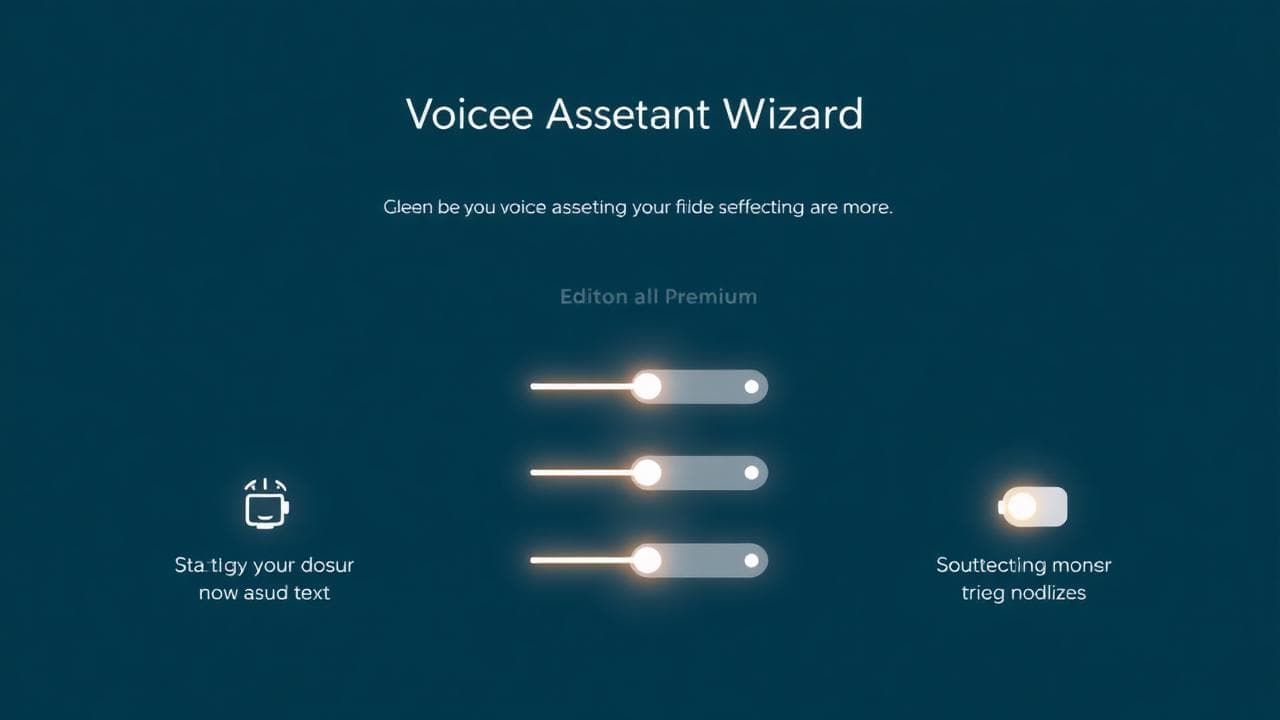 Voicee Assetant Wizard

Gleen be you voice asseting your filde seffecting are more.

Editon all Premium

Statigy your dosur now asud text

Souttecting monsr trieg nodlizes